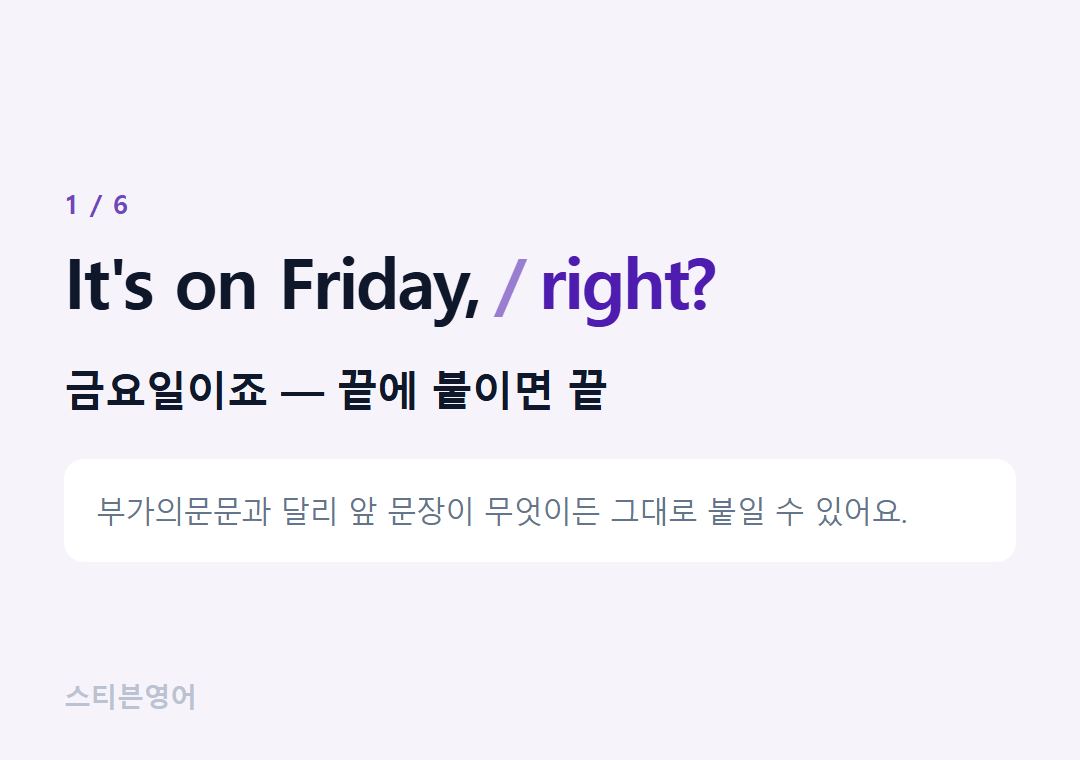 1 / 6

It's on Friday, / right?

금요일이죠 — 끝에 붙이면 끝

부가의문문과 달리 앞 문장이 무엇이든 그대로 붙일 수 있어요.

스티븐영어